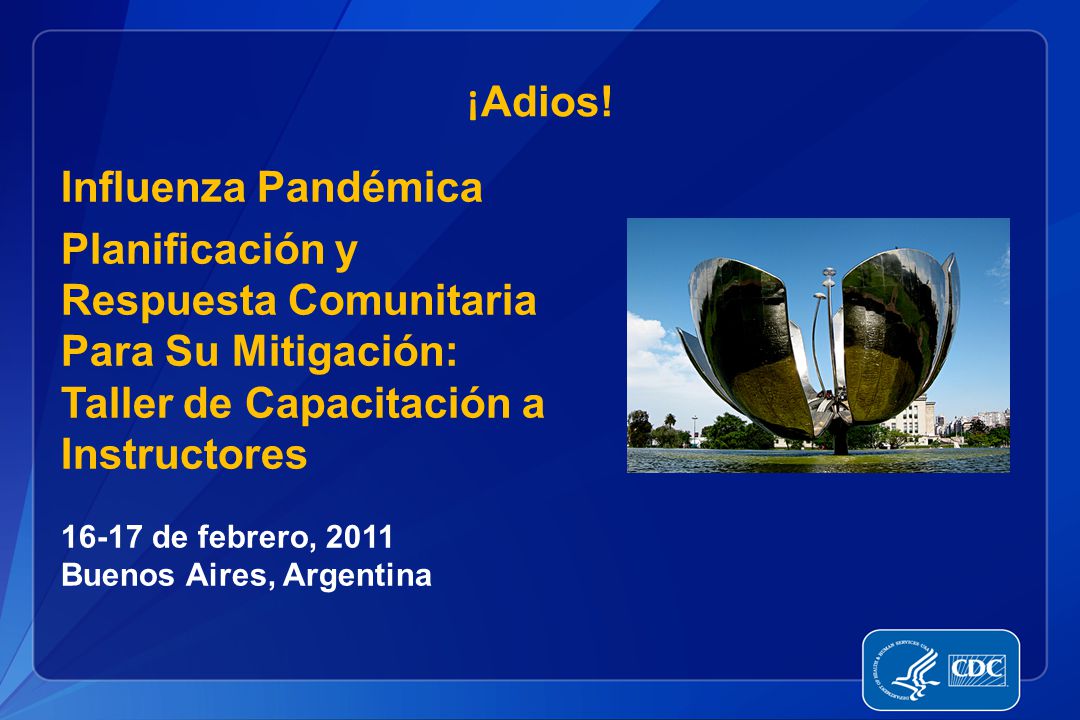 ¡Adios!

Influenza Pandémica

Planificación y Respuesta Comunitaria Para Su Mitigación: Taller de Capacitación a Instructores

16-17 de febrero, 2011
Buenos Aires, Argentina

DEPARTMENT OF HEALTH & HUMAN SERVICES USA

CDC